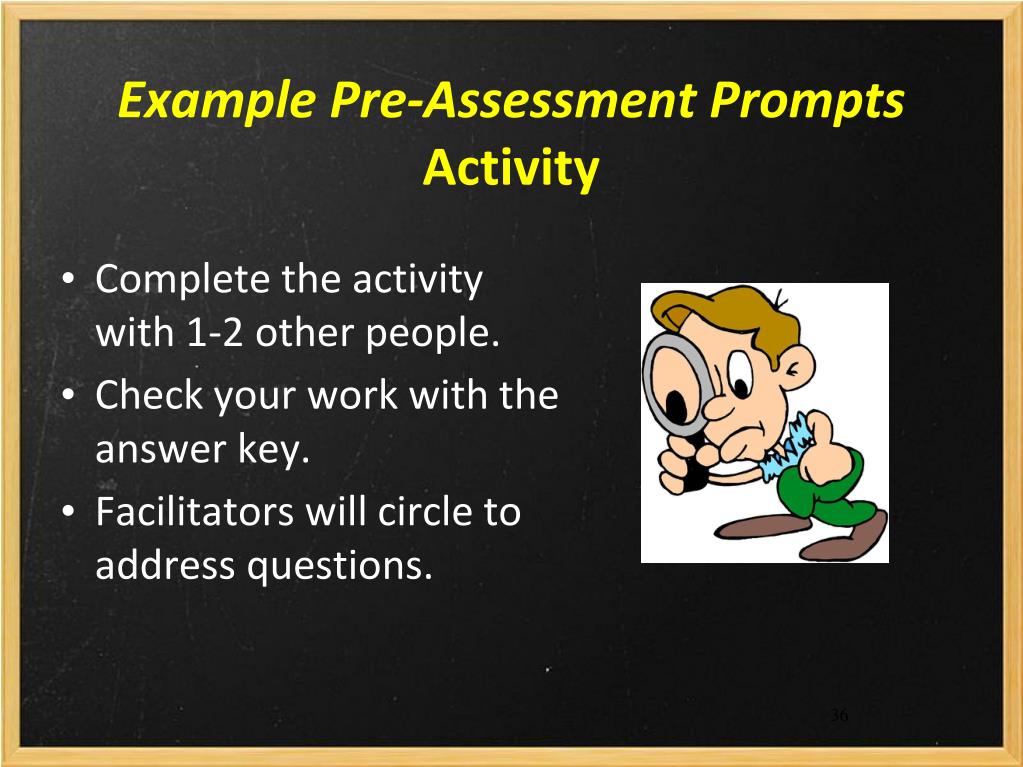 Example Pre-Assessment Prompts Activity

• Complete the activity with 1-2 other people.
• Check your work with the answer key.
• Facilitators will circle to address questions.

36